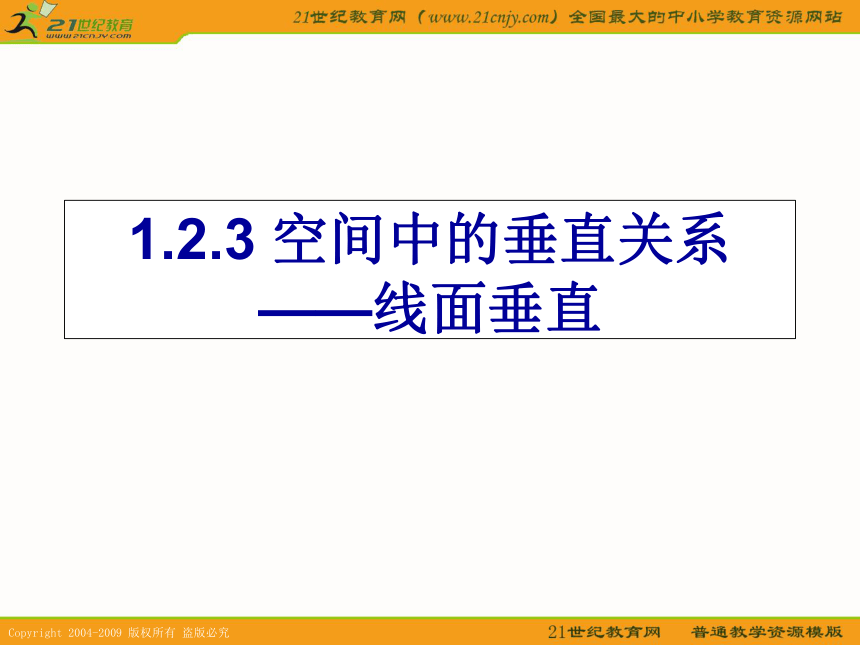 21世纪教育
www.21cnjy.com

21世纪教育网（www.21cnjy.com）全国最大的中小学教育资源网站

1.2.3 空间中的垂直关系
——线面垂直

Copyright 2004-2009 版权所有 盗版必究

21世纪教育网　普通教学资源模版